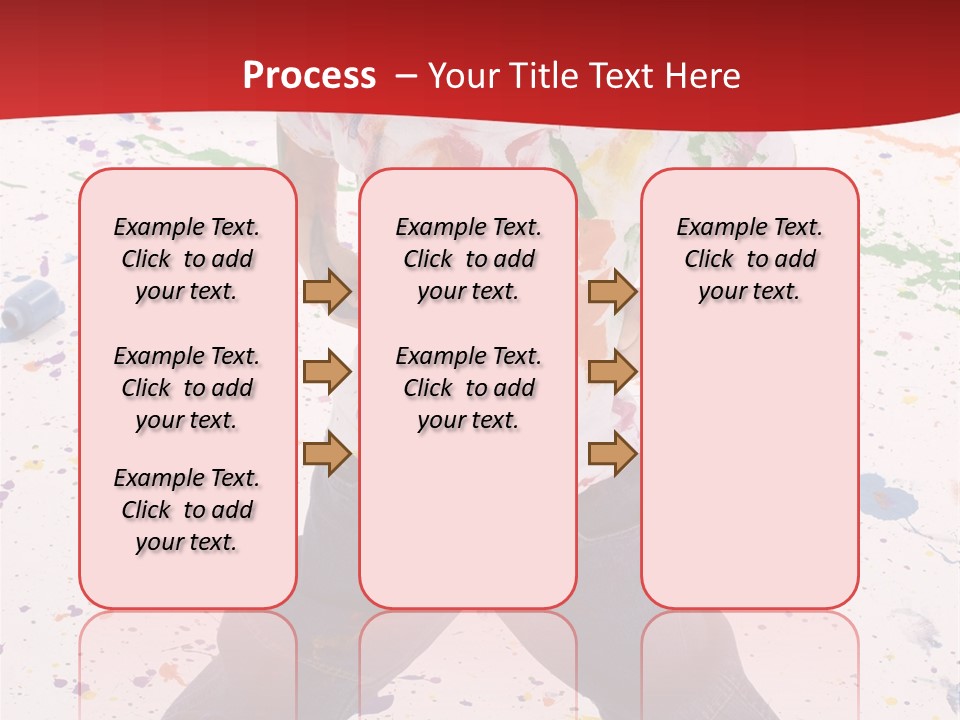 Process – Your Title Text Here

Example Text. Click to add your text.

Example Text. Click to add your text.

Example Text. Click to add your text.

Example Text. Click to add your text.

Example Text. Click to add your text.

Example Text. Click to add your text.